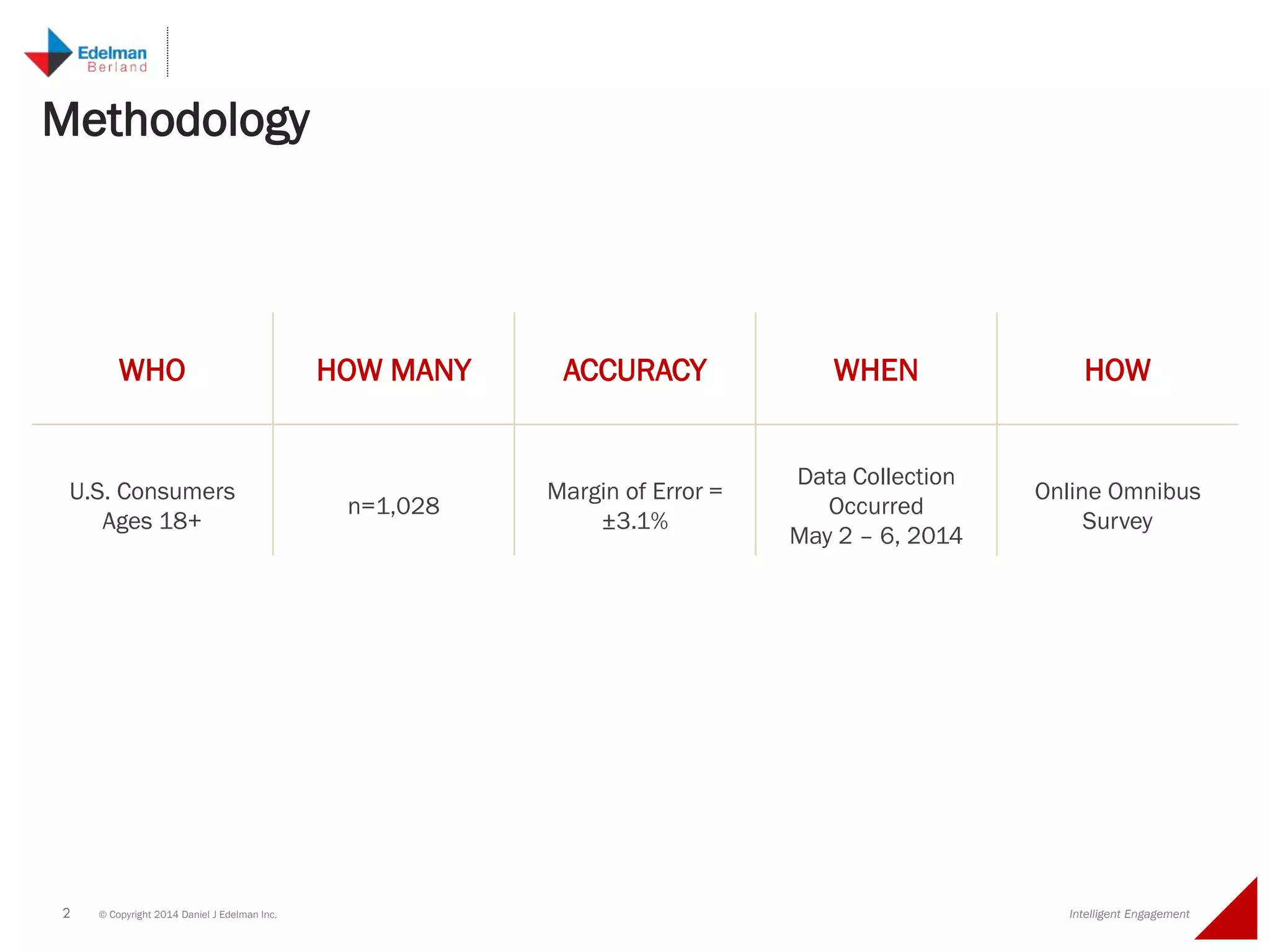 Edelman
Berland

Methodology

| WHO | HOW MANY | ACCURACY | WHEN | HOW |
|---|---|---|---|---|
| U.S. Consumers Ages 18+ | n=1,028 | Margin of Error = ±3.1% | Data Collection Occurred May 2 – 6, 2014 | Online Omnibus Survey |

2 © Copyright 2014 Daniel J Edelman Inc.

Intelligent Engagement